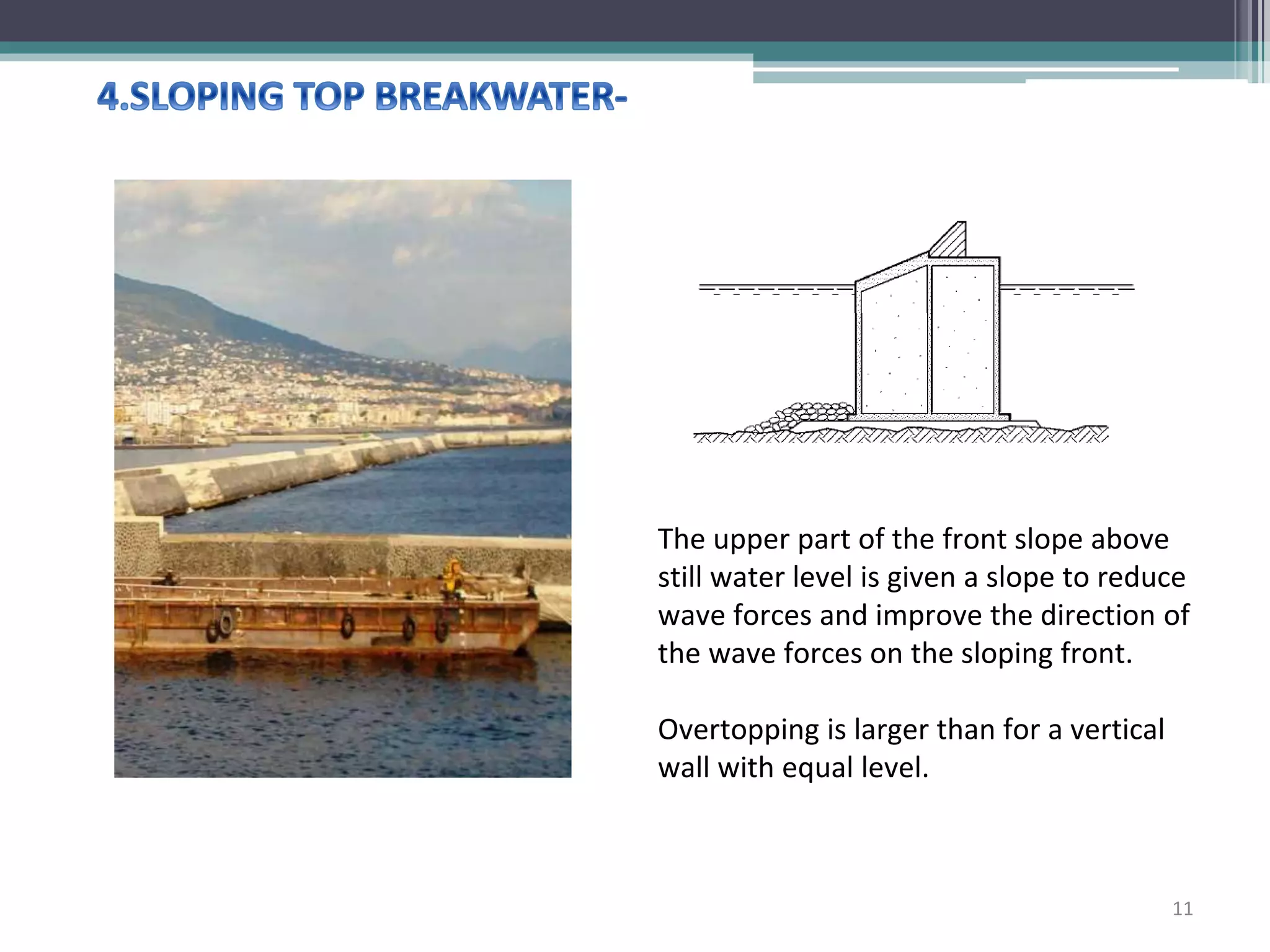 4.SLOPING TOP BREAKWATER-

The upper part of the front slope above still water level is given a slope to reduce wave forces and improve the direction of the wave forces on the sloping front.

Overtopping is larger than for a vertical wall with equal level.

11